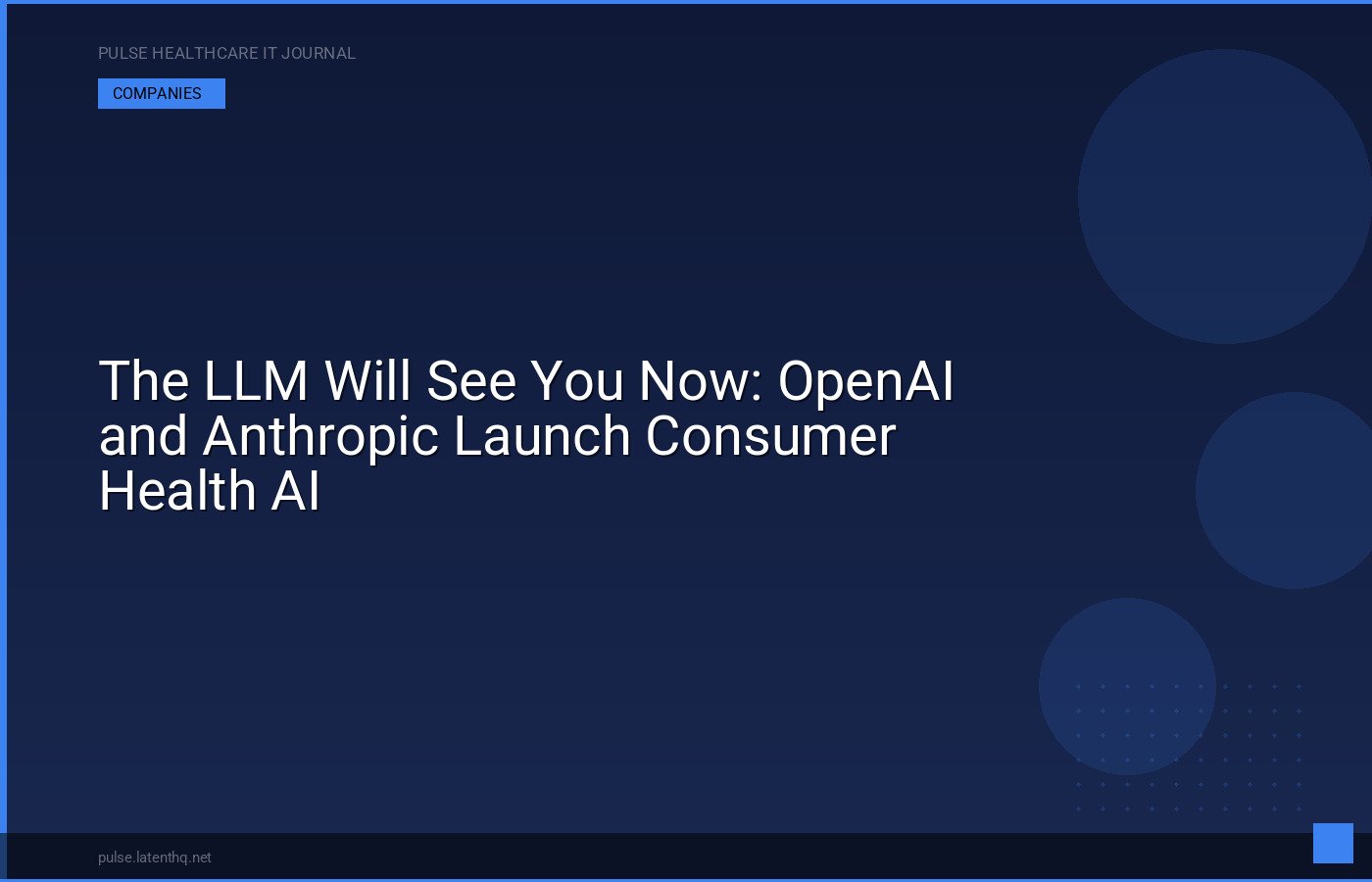 PULSE HEALTHCARE IT JOURNAL

COMPANIES

The LLM Will See You Now: OpenAI and Anthropic Launch Consumer Health AI

pulse.latenthq.net